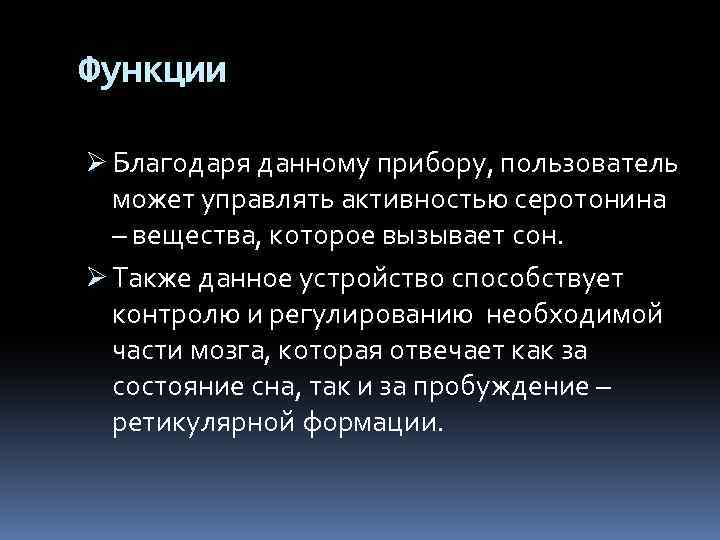 Функции

➢ Благодаря данному прибору, пользователь может управлять активностью серотонина – вещества, которое вызывает сон.

➢ Также данное устройство способствует контролю и регулированию необходимой части мозга, которая отвечает как за состояние сна, так и за пробуждение – ретикулярной формации.